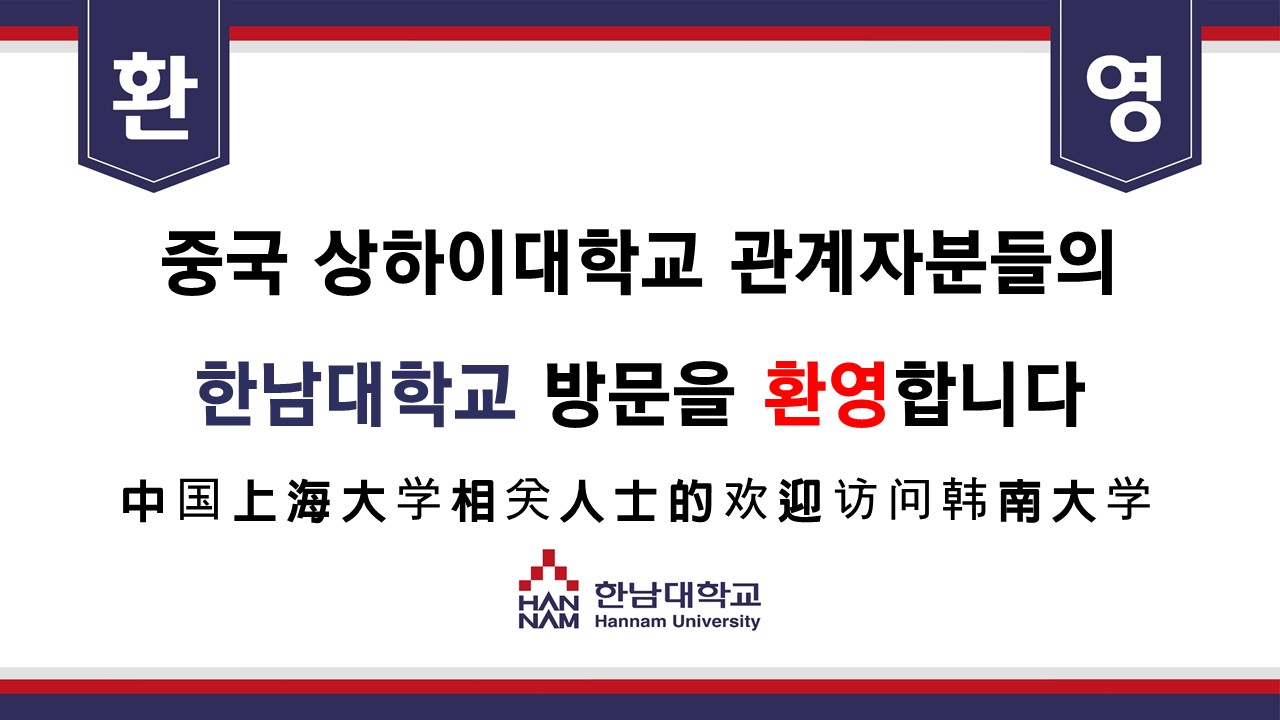 환

영

중국 상하이대학교 관계자분들의

한남대학교 방문을 환영합니다

中国上海大学相关人士的欢迎访问韩南大学

HAN NAM 한남대학교 Hannam University